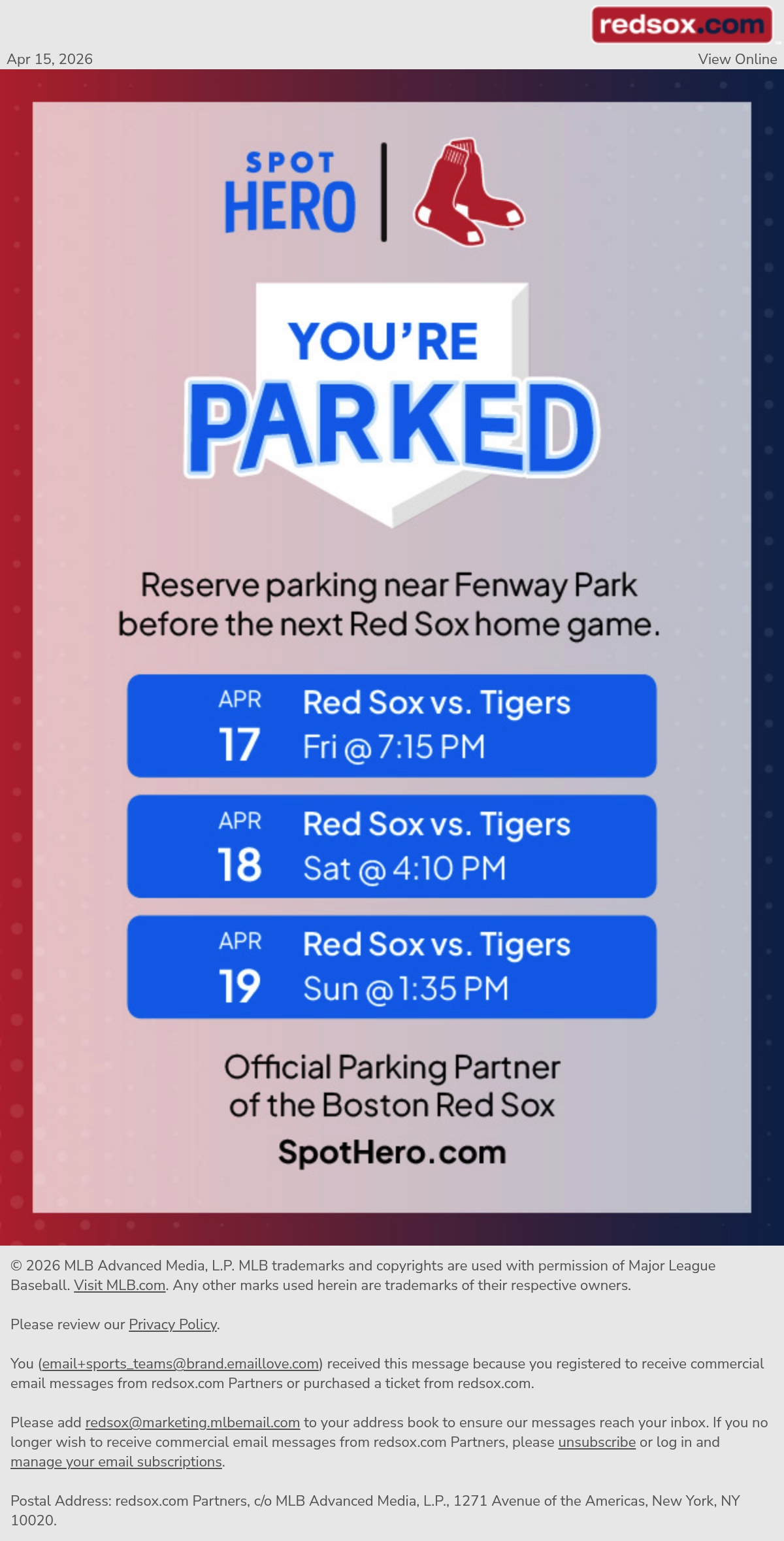 redsox.com

Apr 15, 2026

View Online

SPOT HERO

YOU'RE PARKED

Reserve parking near Fenway Park before the next Red Sox home game.

APR 17 Red Sox vs. Tigers Fri @ 7:15 PM

APR 18 Red Sox vs. Tigers Sat @ 4:10 PM

APR 19 Red Sox vs. Tigers Sun @ 1:35 PM

Official Parking Partner of the Boston Red Sox

SpotHero.com

© 2026 MLB Advanced Media, L.P. MLB trademarks and copyrights are used with permission of Major League Baseball. Visit MLB.com. Any other marks used herein are trademarks of their respective owners.

Please review our Privacy Policy.

You (email+sports_teams@brand.emaillove.com) received this message because you registered to receive commercial email messages from redsox.com Partners or purchased a ticket from redsox.com.

Please add redsox@marketing.mlbemail.com to your address book to ensure our messages reach your inbox. If you no longer wish to receive commercial email messages from redsox.com Partners, please unsubscribe or log in and manage your email subscriptions.

Postal Address: redsox.com Partners, c/o MLB Advanced Media, L.P., 1271 Avenue of the Americas, New York, NY 10020.